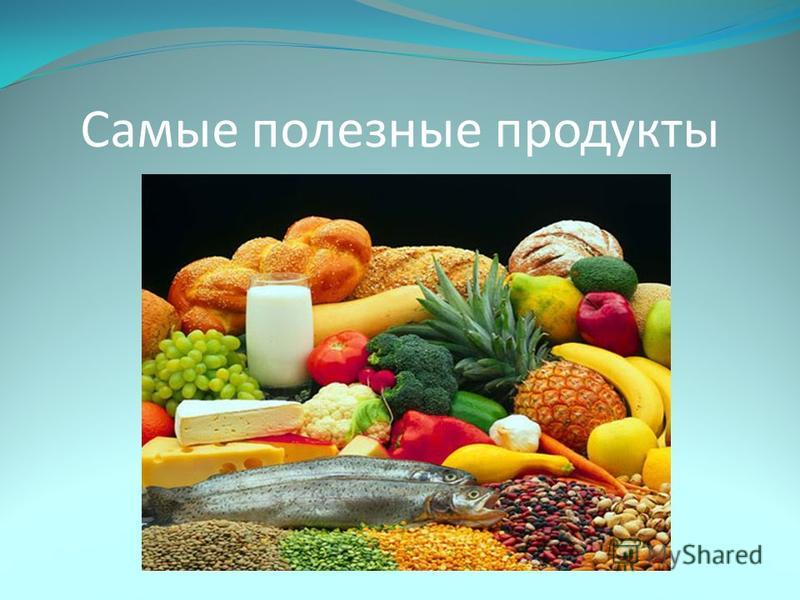 Самые полезные продукты

MyShared